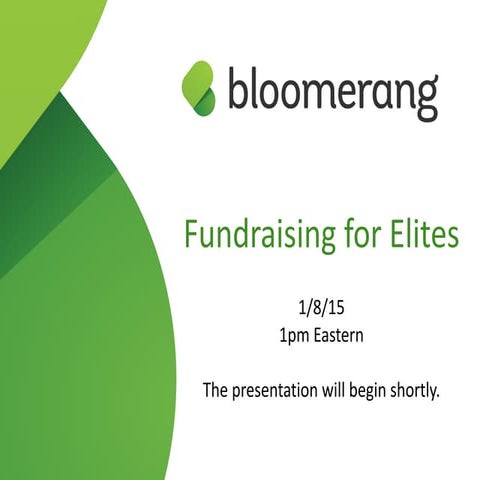 bloomerang

Fundraising for Elites

1/8/15
1pm Eastern

The presentation will begin shortly.